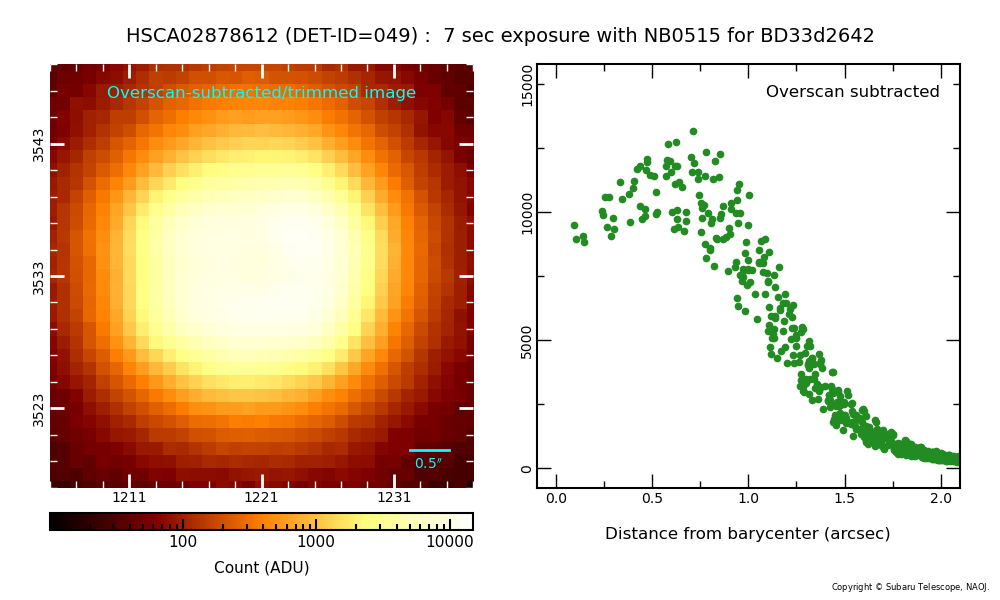 HSCA02878612 (DET-ID=049) : 7 sec exposure with NB0515 for BD33d2642

Overscan-subtracted/trimmed image

3543

3533

3523

0.5″

1211

1221

1231

100

1000

10000

Count (ADU)

Overscan subtracted

15000

10000

5000

0

0.0

0.5

1.0

1.5

2.0

Distance from barycenter (arcsec)

Copyright © Subaru Telescope, NAOJ.